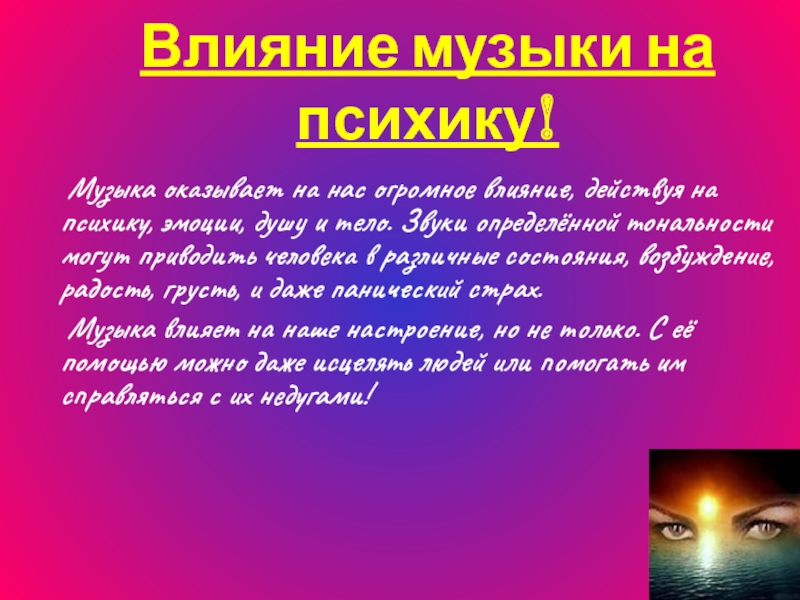 Влияние музыки на психику!

Музыка оказывает на нас огромное влияние, действуя на психику, эмоции, душу и тело. Звуки определённой тональности могут приводить человека в различные состояния, возбуждение, радость, грусть, и даже панический страх.

Музыка влияет на наше настроение, но не только. С её помощью можно даже исцелять людей или помогать им справляться с их недугами!